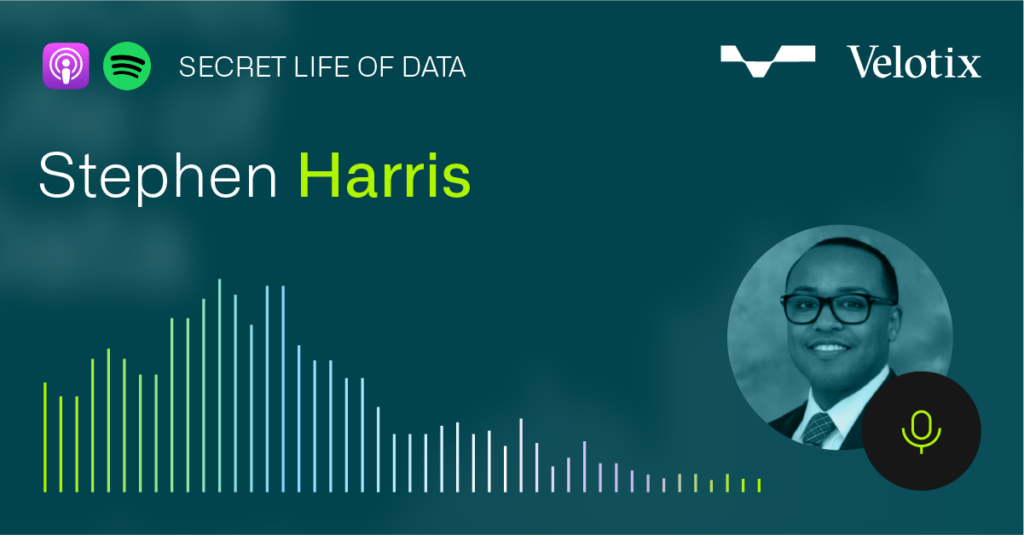 SECRET LIFE OF DATA

Velotix

Stephen Harris